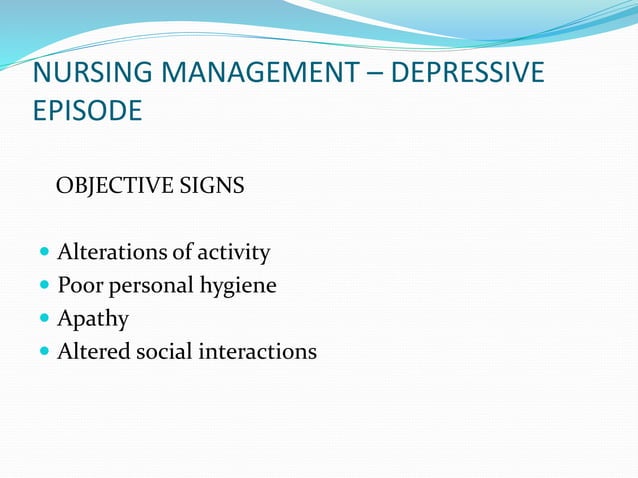 NURSING MANAGEMENT – DEPRESSIVE EPISODE

OBJECTIVE SIGNS

- Alterations of activity
- Poor personal hygiene
- Apathy
- Altered social interactions